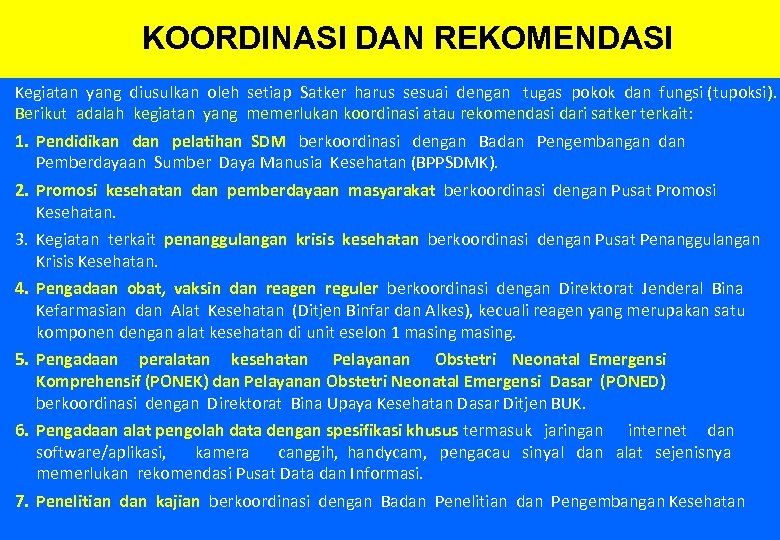 KOORDINASI DAN REKOMENDASI

Kegiatan yang diusulkan oleh setiap Satker harus sesuai dengan tugas pokok dan fungsi (tupoksi). Berikut adalah kegiatan yang memerlukan koordinasi atau rekomendasi dari satker terkait:

1. Pendidikan dan pelatihan SDM berkoordinasi dengan Badan Pengembangan dan Pemberdayaan Sumber Daya Manusia Kesehatan (BPPSDMK).

2. Promosi kesehatan dan pemberdayaan masyarakat berkoordinasi dengan Pusat Promosi Kesehatan.

3. Kegiatan terkait penanggulangan krisis kesehatan berkoordinasi dengan Pusat Penanggulangan Krisis Kesehatan.

4. Pengadaan obat, vaksin dan reagen reguler berkoordinasi dengan Direktorat Jenderal Bina Kefarmasian dan Alat Kesehatan (Ditjen Binfar dan Alkes), kecuali reagen yang merupakan satu komponen dengan alat kesehatan di unit eselon 1 masing masing.

5. Pengadaan peralatan kesehatan Pelayanan Obstetri Neonatal Emergensi Komprehensif (PONEK) dan Pelayanan Obstetri Neonatal Emergensi Dasar (PONED) berkoordinasi dengan Direktorat Bina Upaya Kesehatan Dasar Ditjen BUK.

6. Pengadaan alat pengolah data dengan spesifikasi khusus termasuk jaringan internet dan software/aplikasi, kamera canggih, handycam, pengacau sinyal dan alat sejenisnya memerlukan rekomendasi Pusat Data dan Informasi.

7. Penelitian dan kajian berkoordinasi dengan Badan Penelitian dan Pengembangan Kesehatan